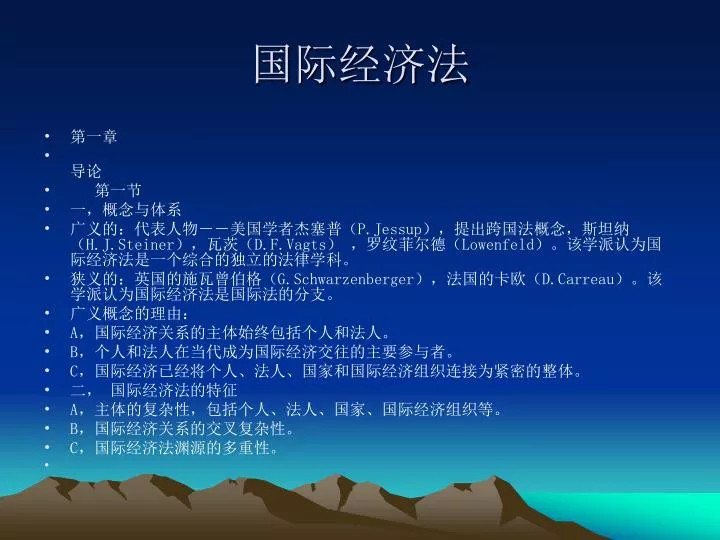 国际经济法

• 第一章
• 
导论
• 第一节
• 一，概念与体系
• 广义的：代表人物——美国学者杰塞普（P.Jessup），提出跨国法概念，斯坦纳（H.J.Steiner），瓦茨（D.F.Vagts），罗纹菲尔德（Lowenfeld）。该学派认为国际经济法是一个综合的独立的法律学科。
• 狭义的：英国的施瓦曾伯格（G.Schwarzenberger），法国的卡欧（D.Carreau）。该学派认为国际经济法是国际法的分支。
• 广义概念的理由：
• A，国际经济关系的主体始终包括个人和法人。
• B，个人和法人在当代成为国际经济交往的主要参与者。
• C，国际经济已经将个人、法人、国家和国际经济组织连接为紧密的整体。
• 二，国际经济法的特征
• A，主体的复杂性，包括个人、法人、国家、国际经济组织等。
• B，国际经济关系的交叉复杂性。
• C，国际经济法渊源的多重性。
•